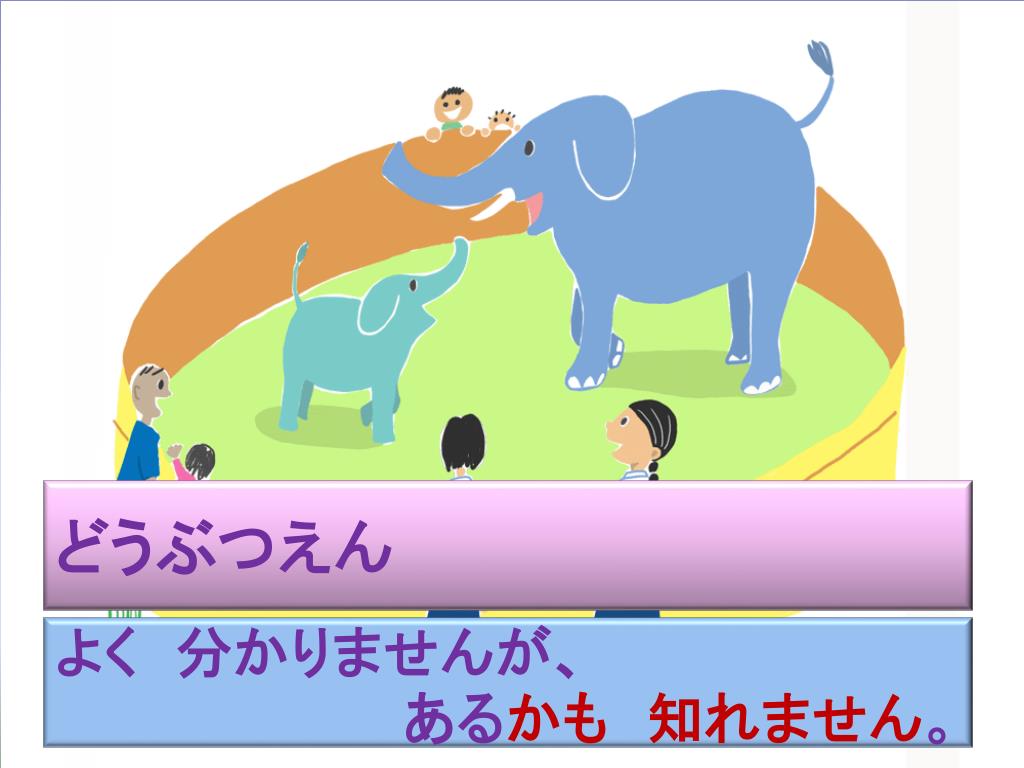 どうぶつえん

よく　分かりませんが、
あるかも　知れません。